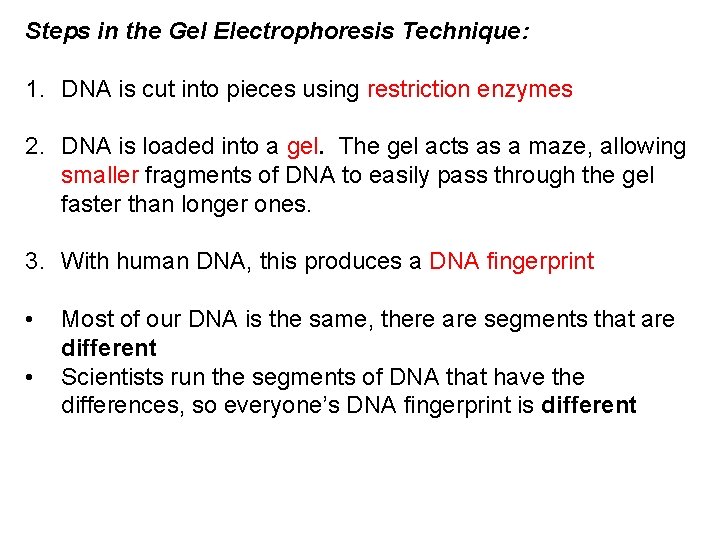 Steps in the Gel Electrophoresis Technique:

1. DNA is cut into pieces using restriction enzymes

2. DNA is loaded into a gel. The gel acts as a maze, allowing smaller fragments of DNA to easily pass through the gel faster than longer ones.

3. With human DNA, this produces a DNA fingerprint

• Most of our DNA is the same, there are segments that are different
• Scientists run the segments of DNA that have the differences, so everyone's DNA fingerprint is different